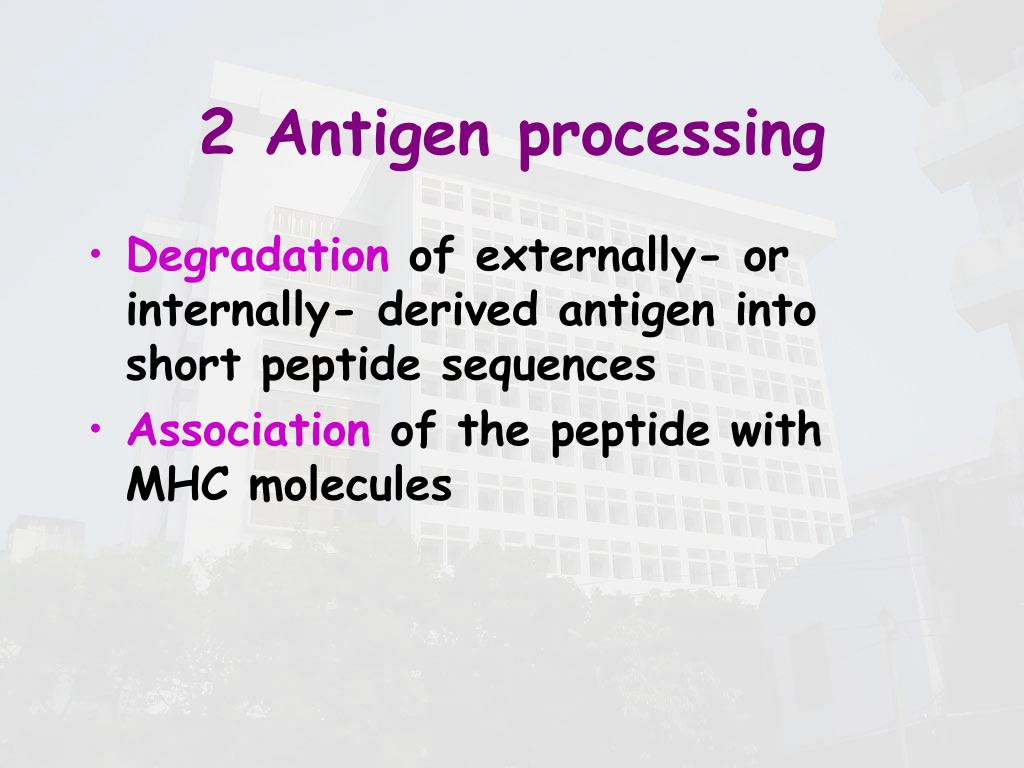 2 Antigen processing

• Degradation of externally- or internally- derived antigen into short peptide sequences
• Association of the peptide with MHC molecules